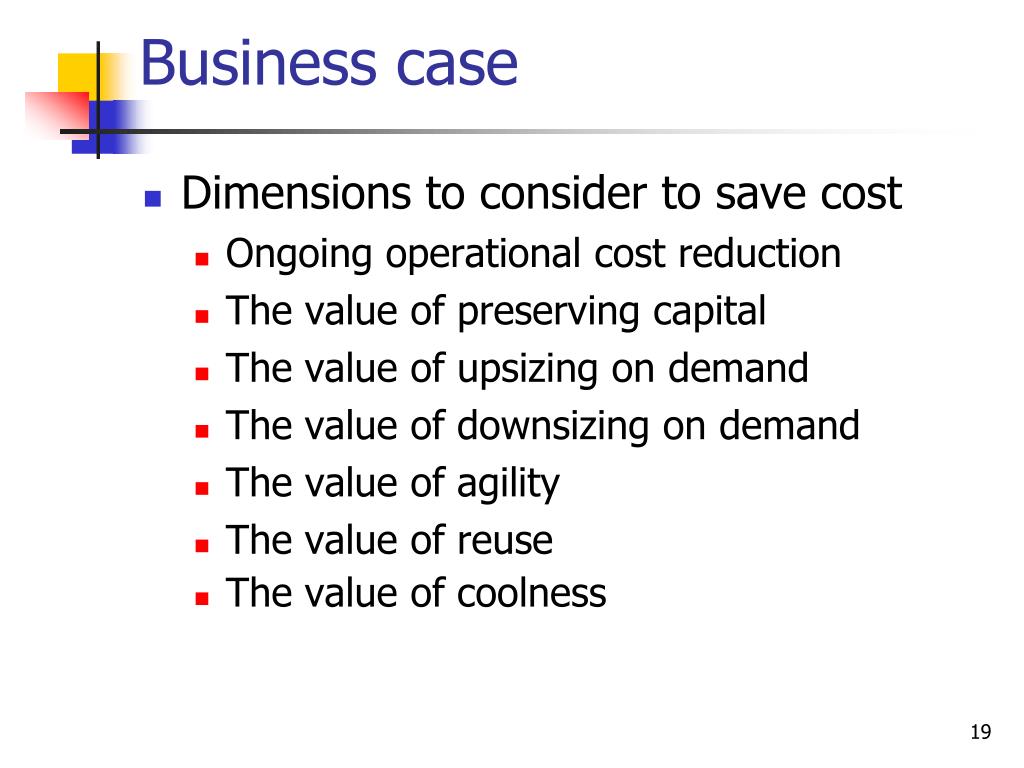 Business case

- Dimensions to consider to save cost
  - Ongoing operational cost reduction
  - The value of preserving capital
  - The value of upsizing on demand
  - The value of downsizing on demand
  - The value of agility
  - The value of reuse
  - The value of coolness

19